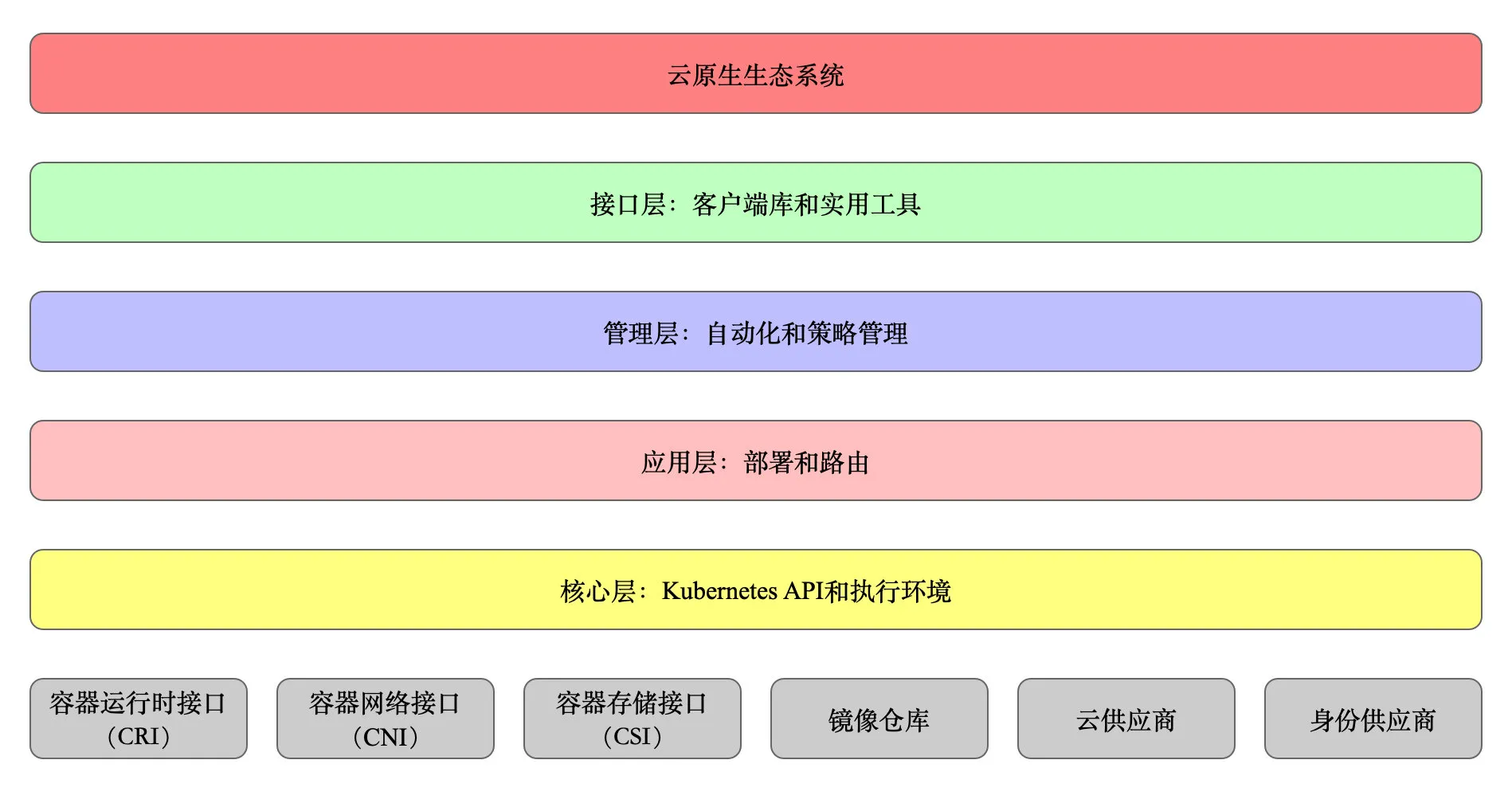 云原生生态系统

接口层：客户端库和实用工具

管理层：自动化和策略管理

应用层：部署和路由

核心层：Kubernetes API和执行环境

容器运行时接口（CRI）

容器网络接口（CNI）

容器存储接口（CSI）

镜像仓库

云供应商

身份供应商